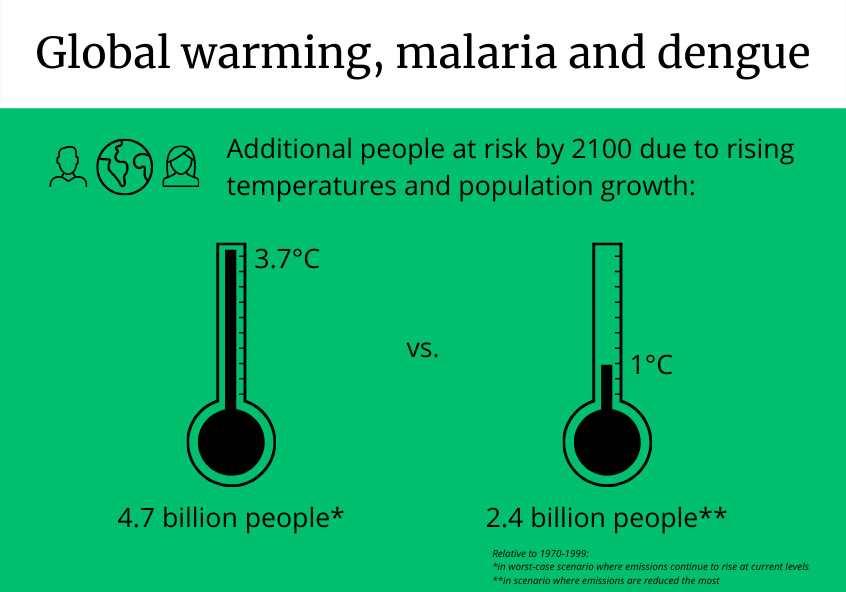 Global warming, malaria and dengue

Additional people at risk by 2100 due to rising temperatures and population growth:

3.7°C

vs.

1°C

4.7 billion people*

2.4 billion people**

Relative to 1970-1999:
*in worst-case scenario where emissions continue to rise at current levels
**in scenario where emissions are reduced the most